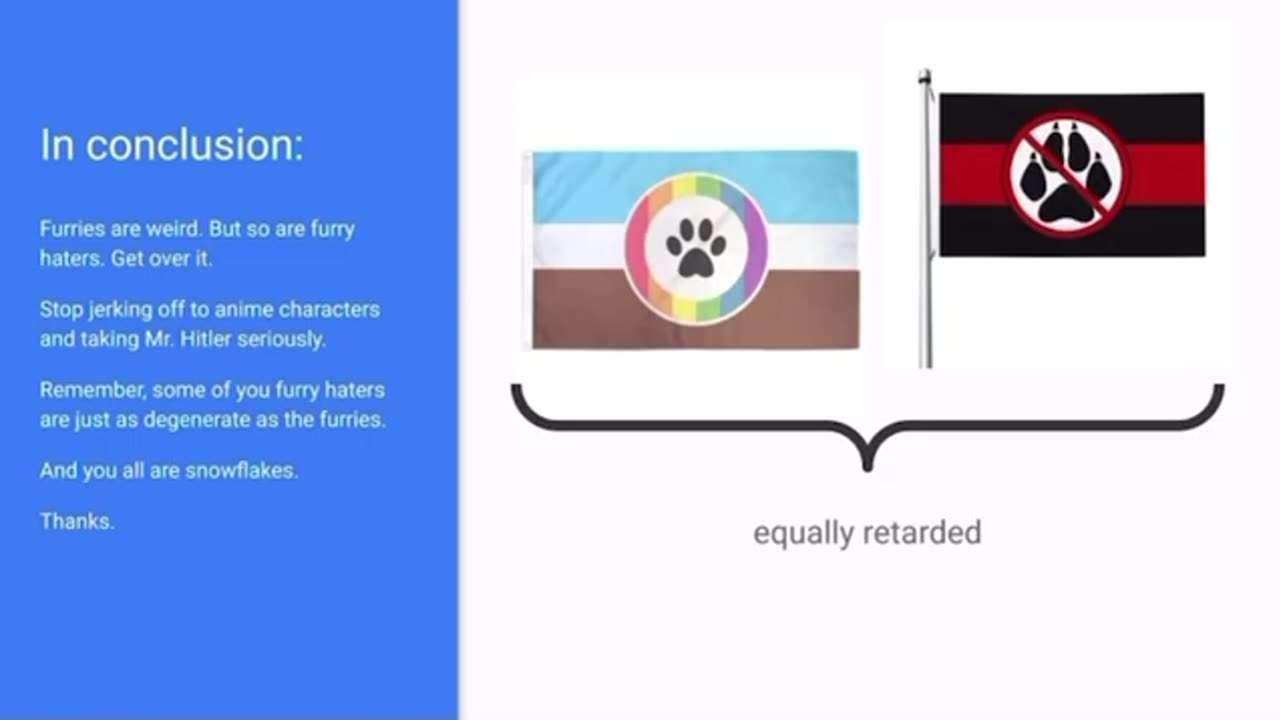 In conclusion:

Furries are weird. But so are furry haters. Get over it.

Stop jerking off to anime characters and taking Mr. Hitler seriously.

Remember, some of you furry haters are just as degenerate as the furries.

And you all are snowflakes.

Thanks.

equally retarded